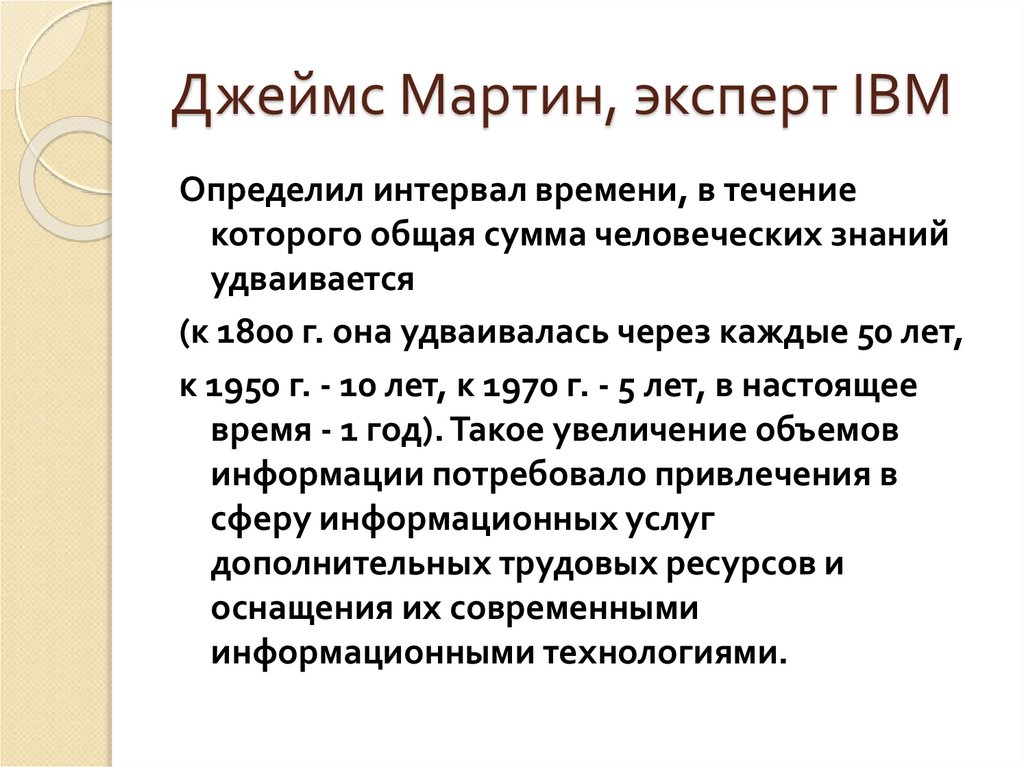 Джеймс Мартин, эксперт IBM

Определил интервал времени, в течение которого общая сумма человеческих знаний удваивается

(к 1800 г. она удваивалась через каждые 50 лет,

к 1950 г. - 10 лет, к 1970 г. - 5 лет, в настоящее время - 1 год). Такое увеличение объемов информации потребовало привлечения в сферу информационных услуг дополнительных трудовых ресурсов и оснащения их современными информационными технологиями.